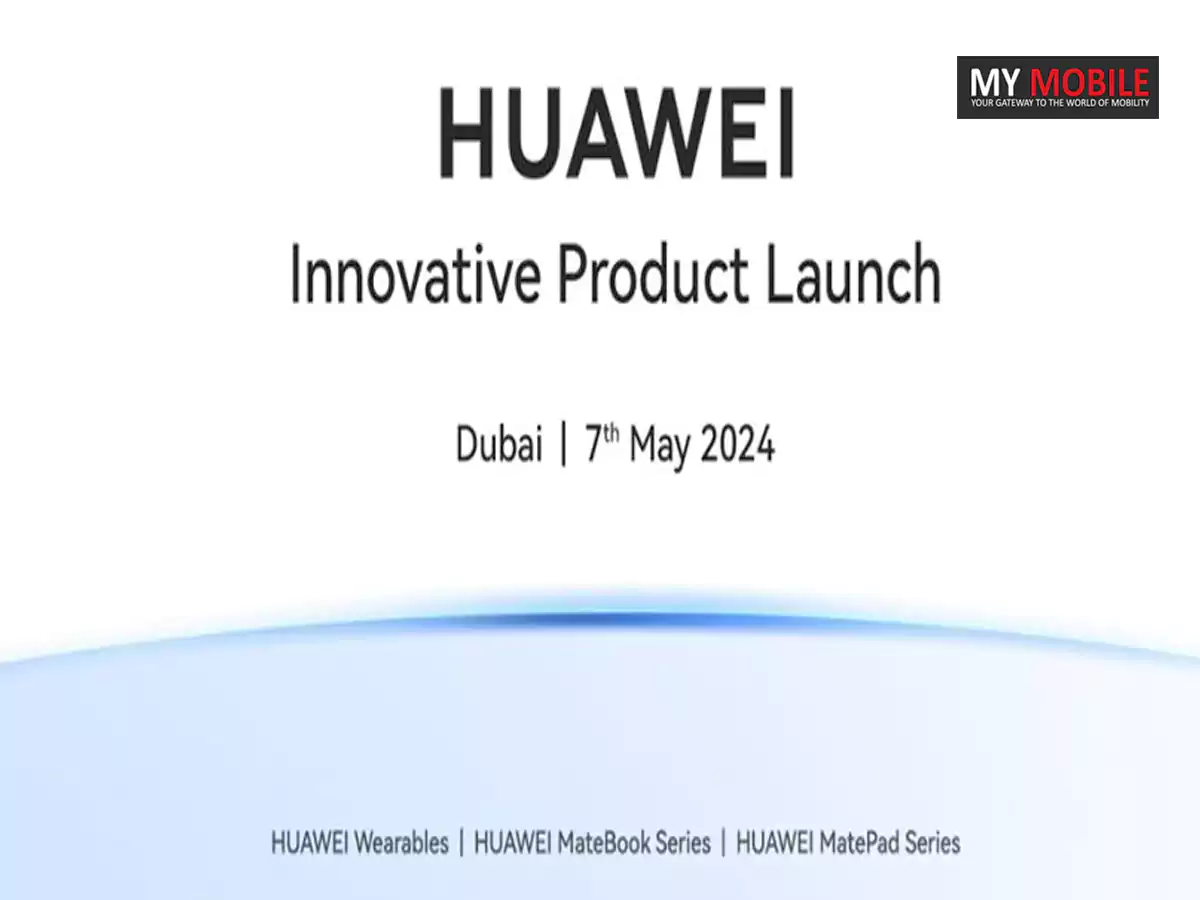 MY MOBILE
YOUR GATEWAY TO THE WORLD OF MOBILITY

HUAWEI

Innovative Product Launch

Dubai | 7$^{th}$ May 2024

HUAWEI Wearables | HUAWEI MateBook Series | HUAWEI MatePad Series